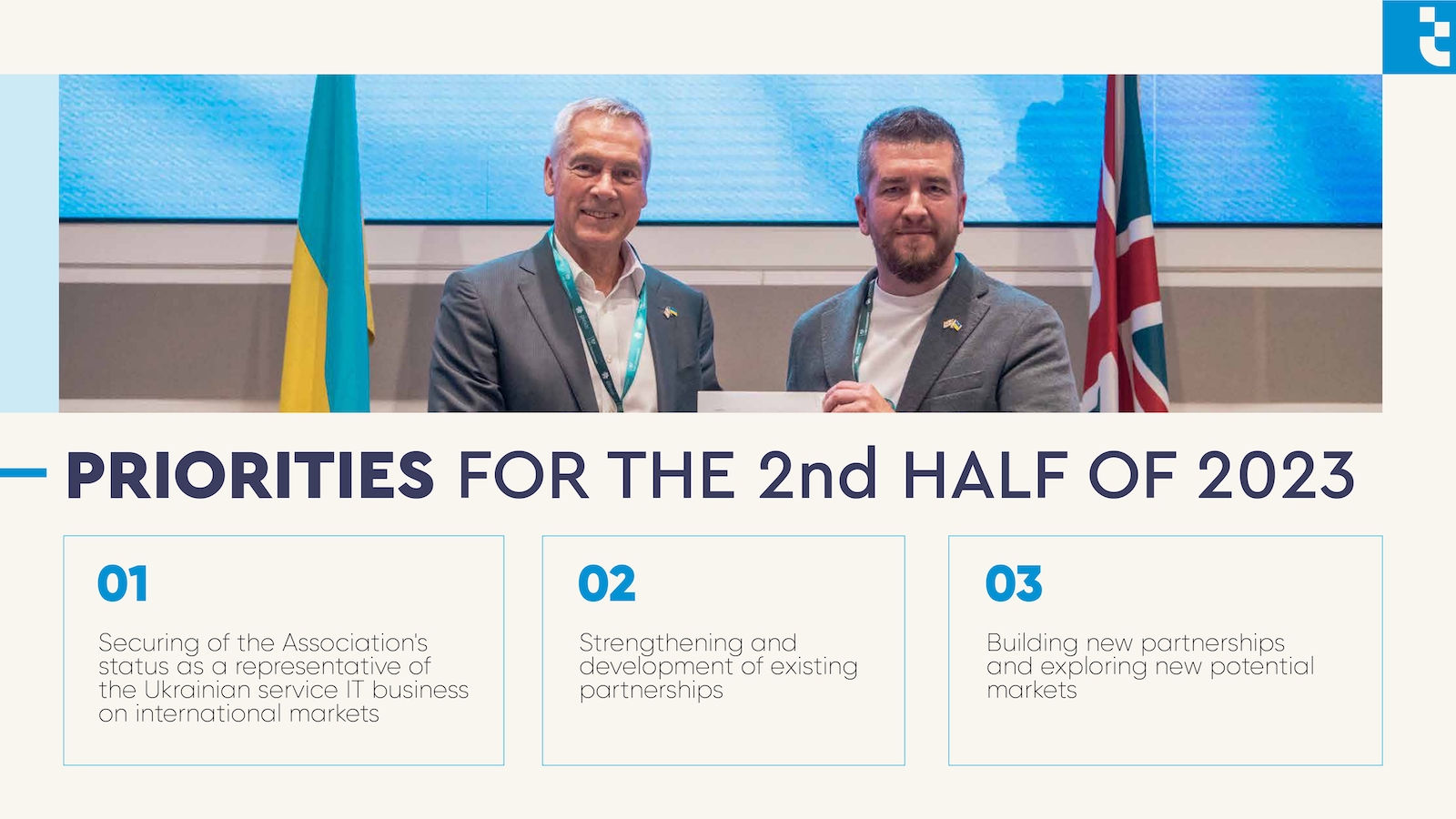 PRIORITIES FOR THE 2nd HALF OF 2023

01

Securing of the Association's status as a representative of the Ukrainian service IT business on international markets

02

Strengthening and development of existing partnerships

03

Building new partnerships and exploring new potential markets